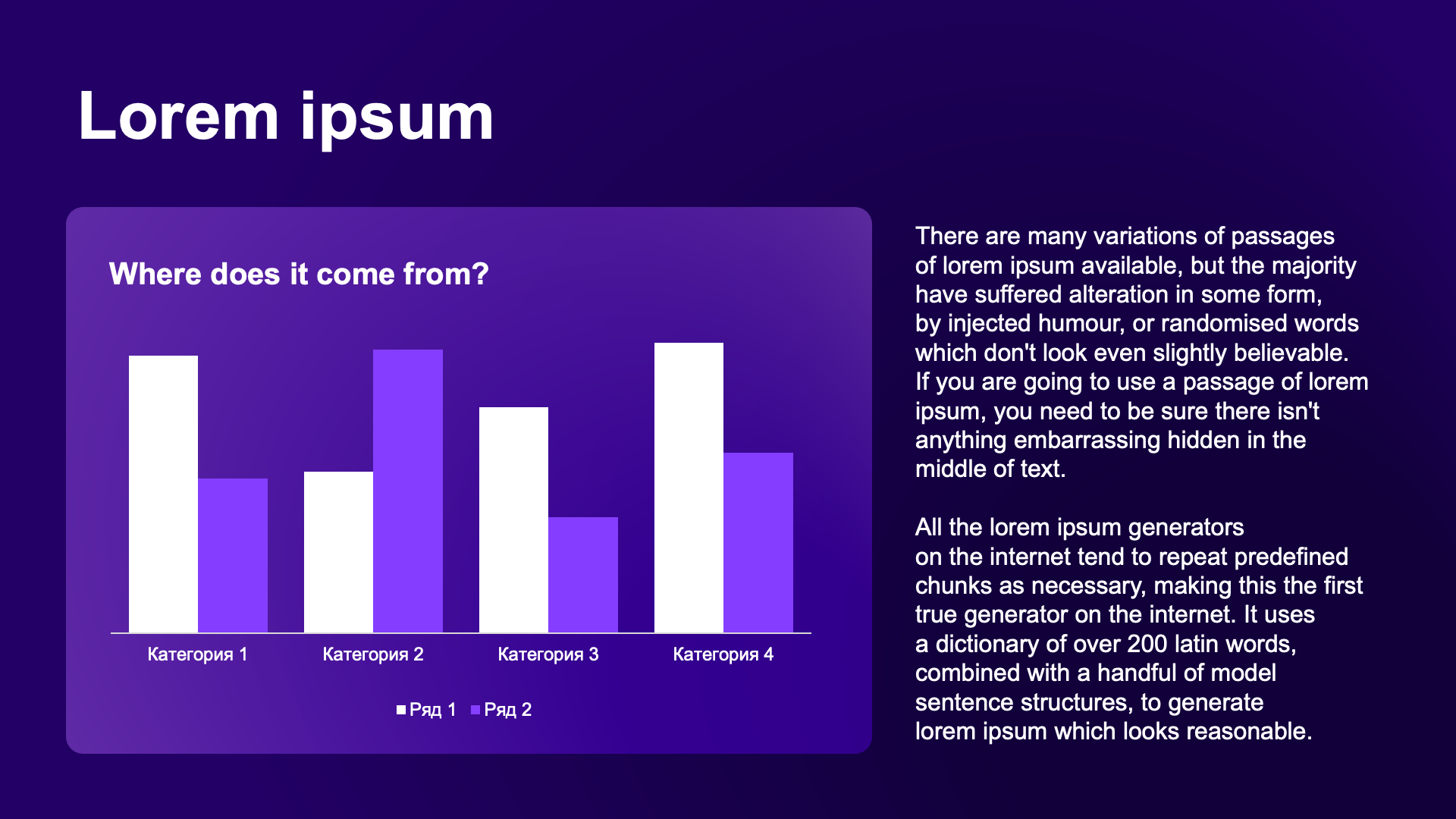 Lorem ipsum

Where does it come from?

Категория 1
Категория 2
Категория 3
Категория 4

Ряд 1 Ряд 2

There are many variations of passages of lorem ipsum available, but the majority have suffered alteration in some form, by injected humour, or randomised words which don't look even slightly believable. If you are going to use a passage of lorem ipsum, you need to be sure there isn't anything embarrassing hidden in the middle of text.

All the lorem ipsum generators on the internet tend to repeat predefined chunks as necessary, making this the first true generator on the internet. It uses a dictionary of over 200 latin words, combined with a handful of model sentence structures, to generate lorem ipsum which looks reasonable.